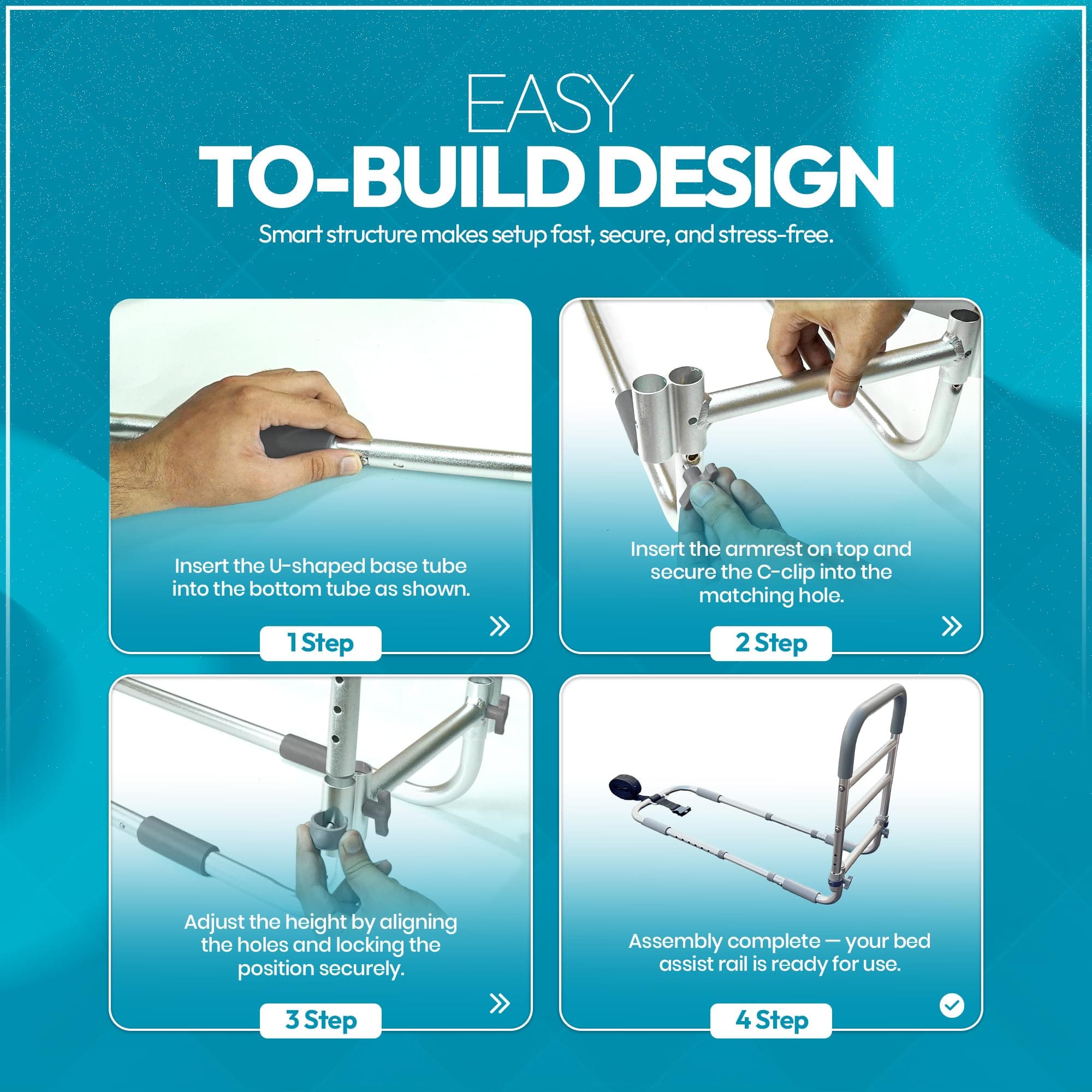 EASY
TO-BUILD DESIGN

Smart structure makes setup fast, secure, and stress-free.

Insert the U-shaped base tube into the bottom tube as shown.

1 Step

Insert the armrest on top and secure the C-clip into the matching hole.

2 Step

Adjust the height by aligning the holes and locking the position securely.

3 Step

Assembly complete — your bed assist rail is ready for use.

4 Step